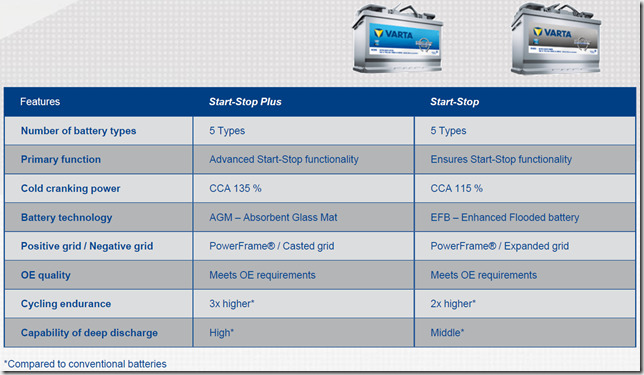 VARTA

VARTA

| Features | Start-Stop Plus | Start-Stop |
|---|---|---|
| Number of battery types | 5 Types | 5 Types |
| Primary function | Advanced Start-Stop functionality | Ensures Start-Stop functionality |
| Cold cranking power | CCA 135 % | CCA 115 % |
| Battery technology | AGM – Absorbent Glass Mat | EFB – Enhanced Flooded battery |
| Positive grid / Negative grid | PowerFrame® / Casted grid | PowerFrame® / Expanded grid |
| OE quality | Meets OE requirements | Meets OE requirements |
| Cycling endurance | 3x higher* | 2x higher* |
| Capability of deep discharge | High* | Middle* |

*Compared to conventional batteries